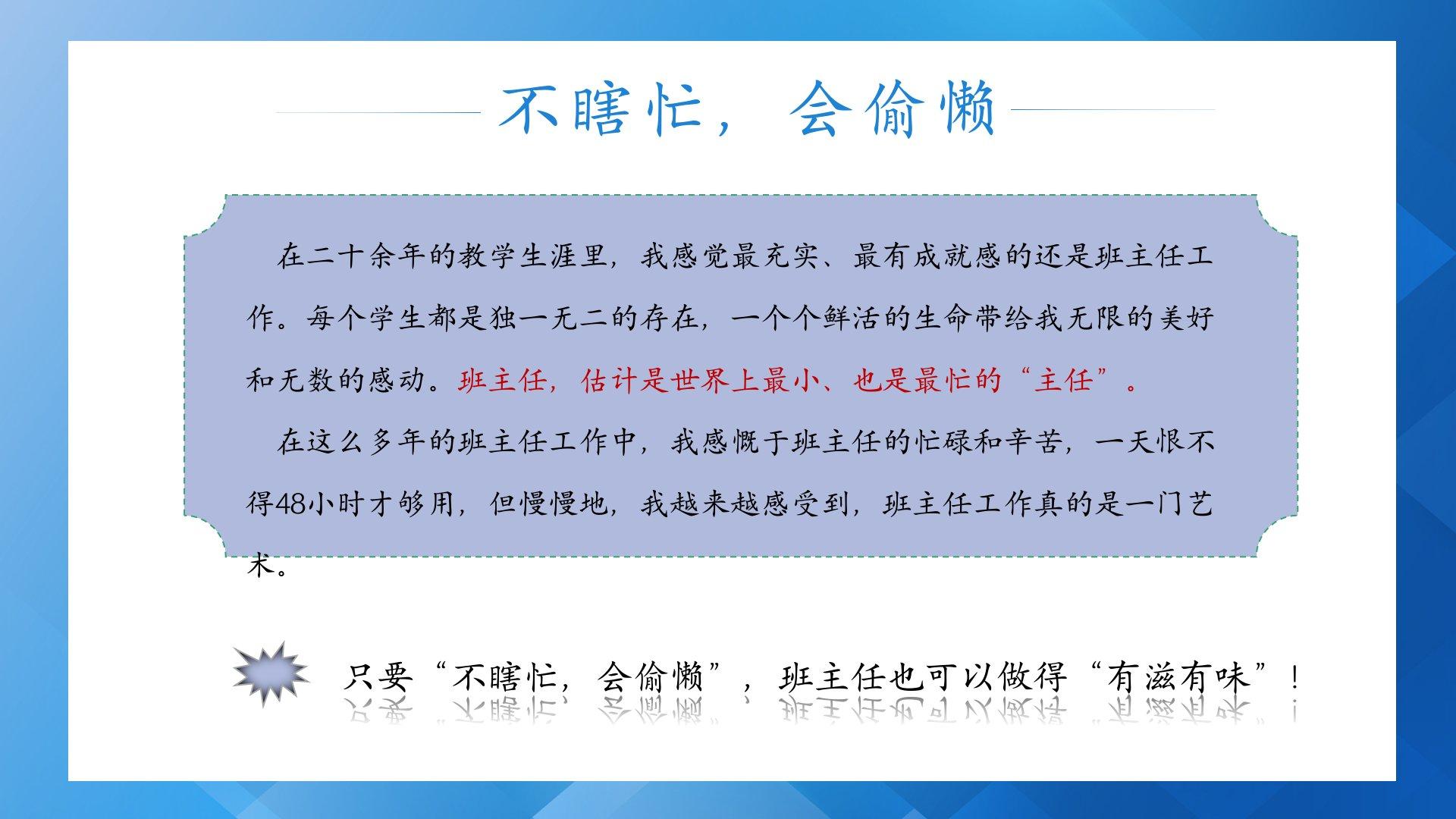 不瞎忙，会偷懒

在二十余年的教学生涯里，我感觉最充实、最有成就感的还是班主任工作。每个学生都是独一无二的存在，一个个鲜活的生命带给我无限的美好和无数的感动。班主任，估计是世界上最小、也是最忙的“主任”。

在这么多年的班主任工作中，我感慨于班主任的忙碌和辛苦，一天恨不得48小时才够用，但慢慢地，我越来越感受到，班主任工作真的是一门艺术。

只要“不瞎忙，会偷懒”，班主任也可以做得“有滋有味”！